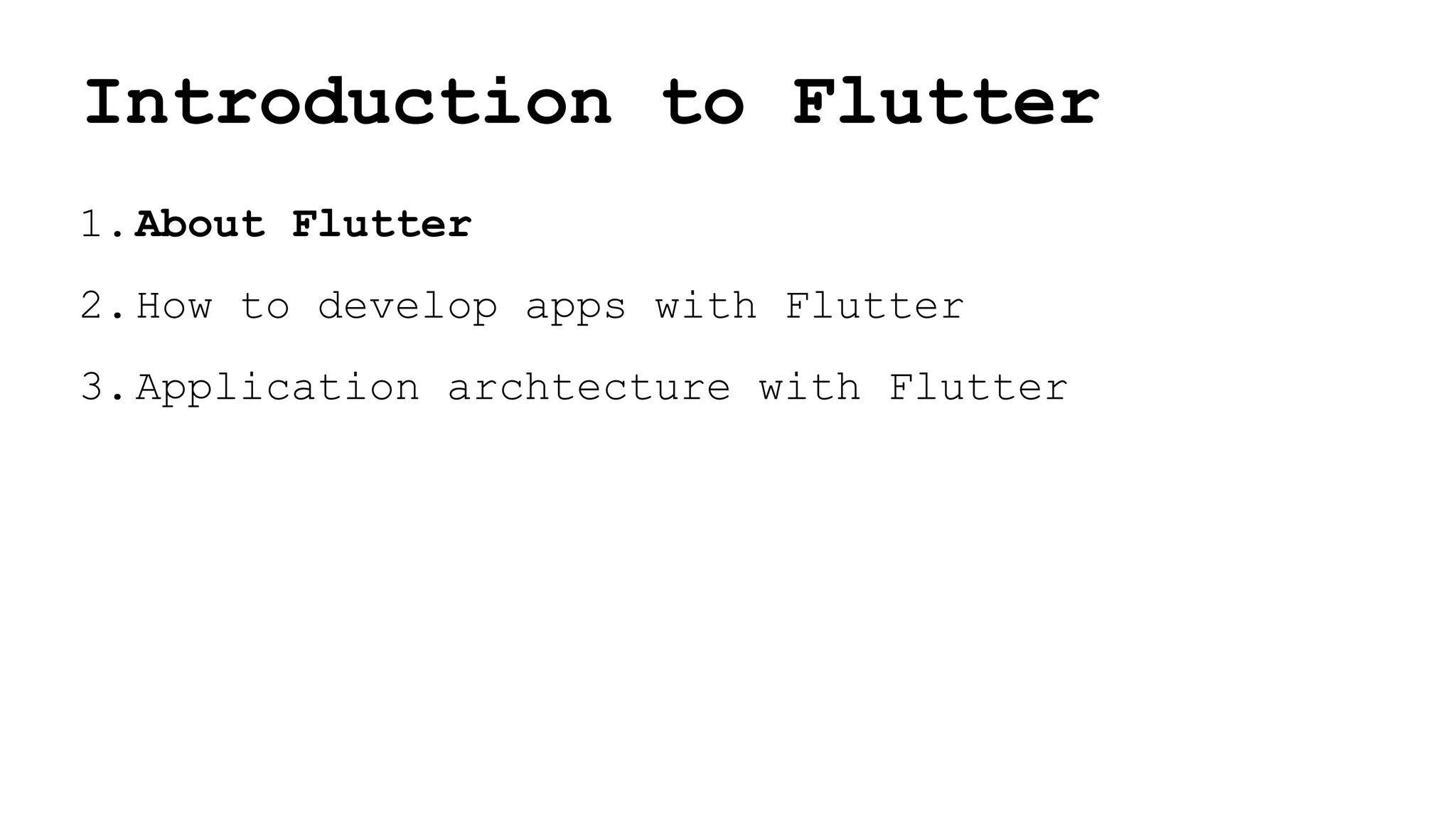 Introduction to Flutter

1. About Flutter

2. How to develop apps with Flutter

3. Application archtecture with Flutter